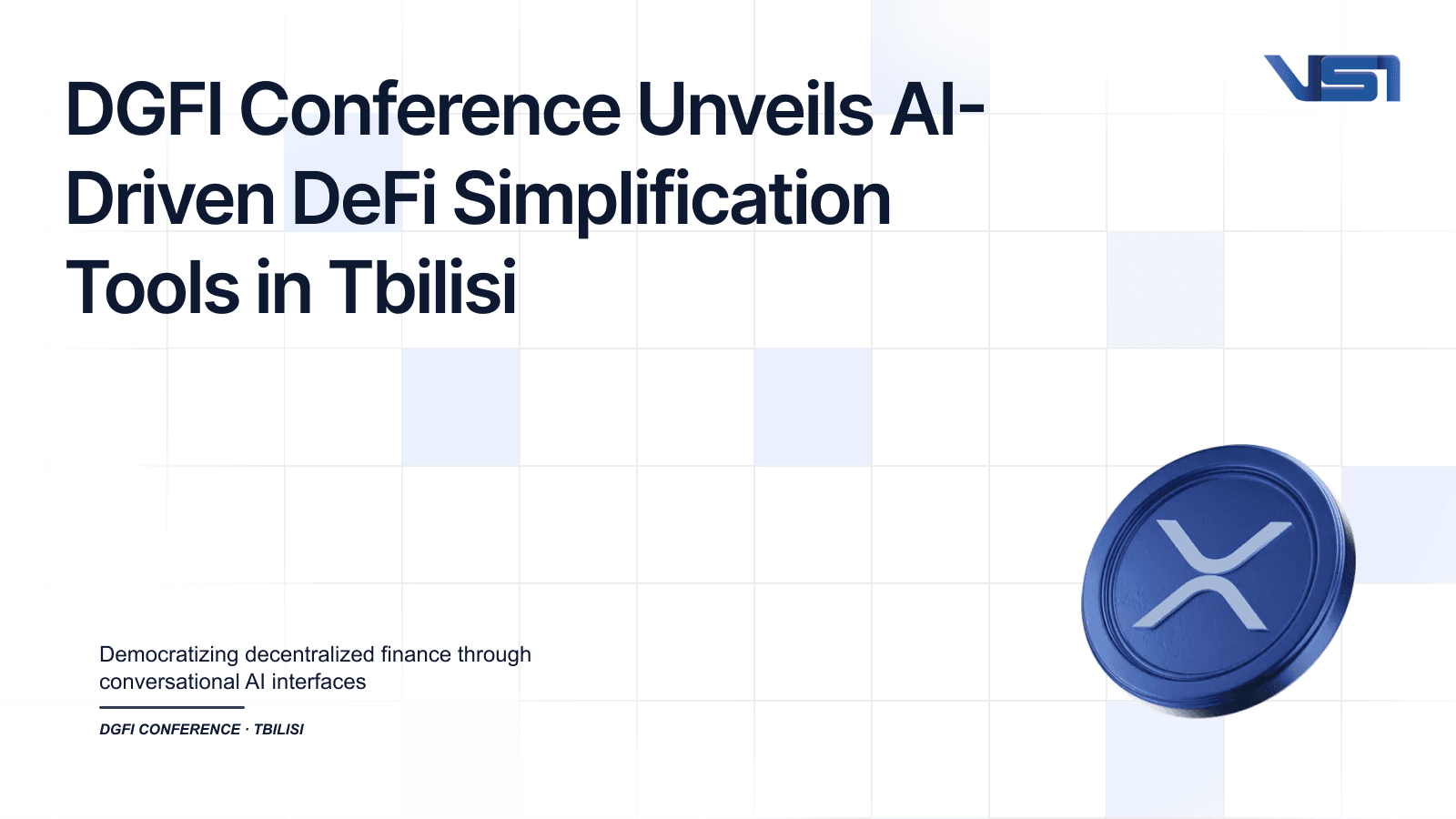 VSI

DGFI Conference Unveils AI-Driven DeFi Simplification Tools in Tbilisi

Democratizing decentralized finance through conversational AI interfaces

DGFI CONFERENCE · TBILISI